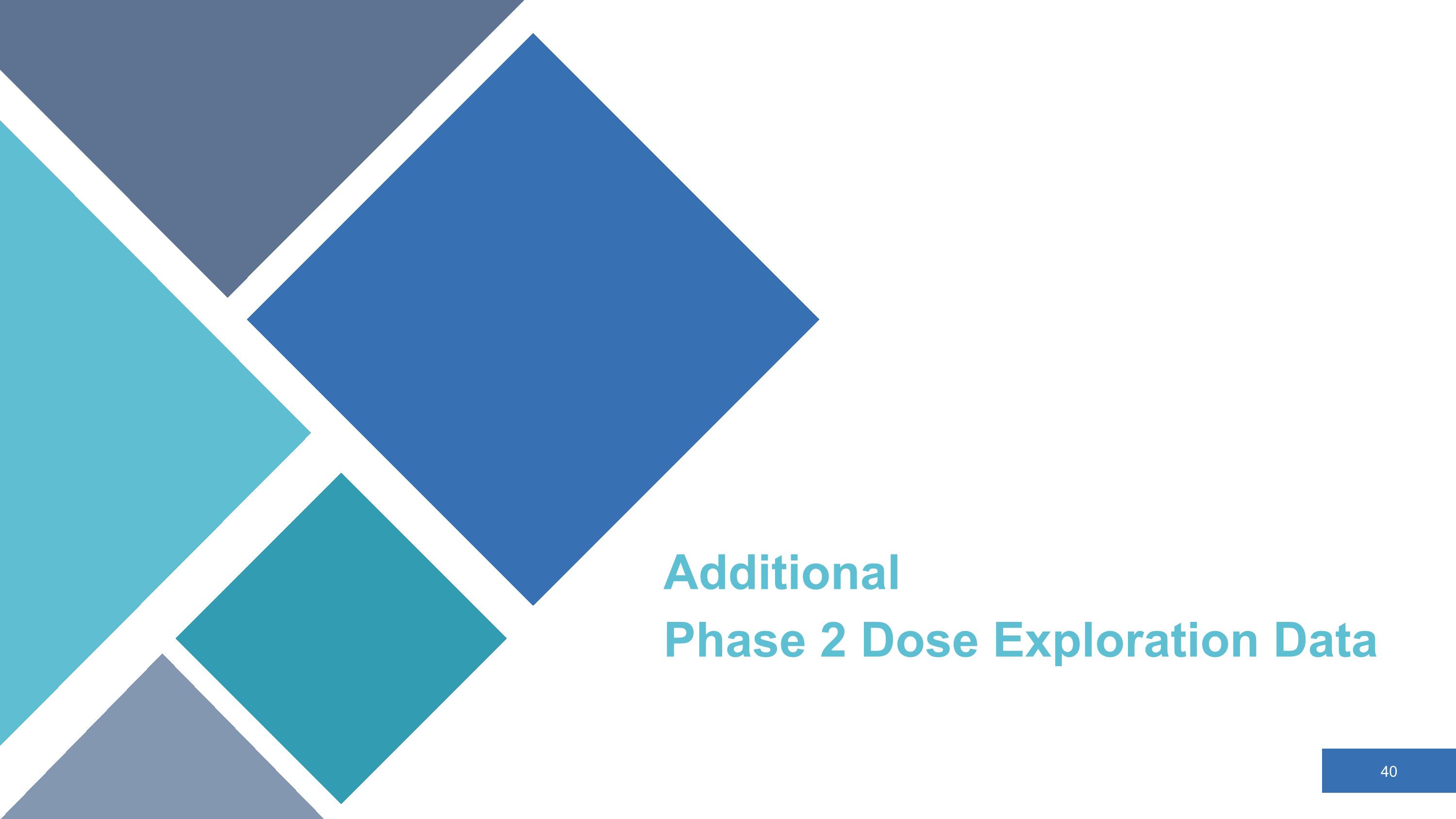 Additional
Phase 2 Dose Exploration Data

40